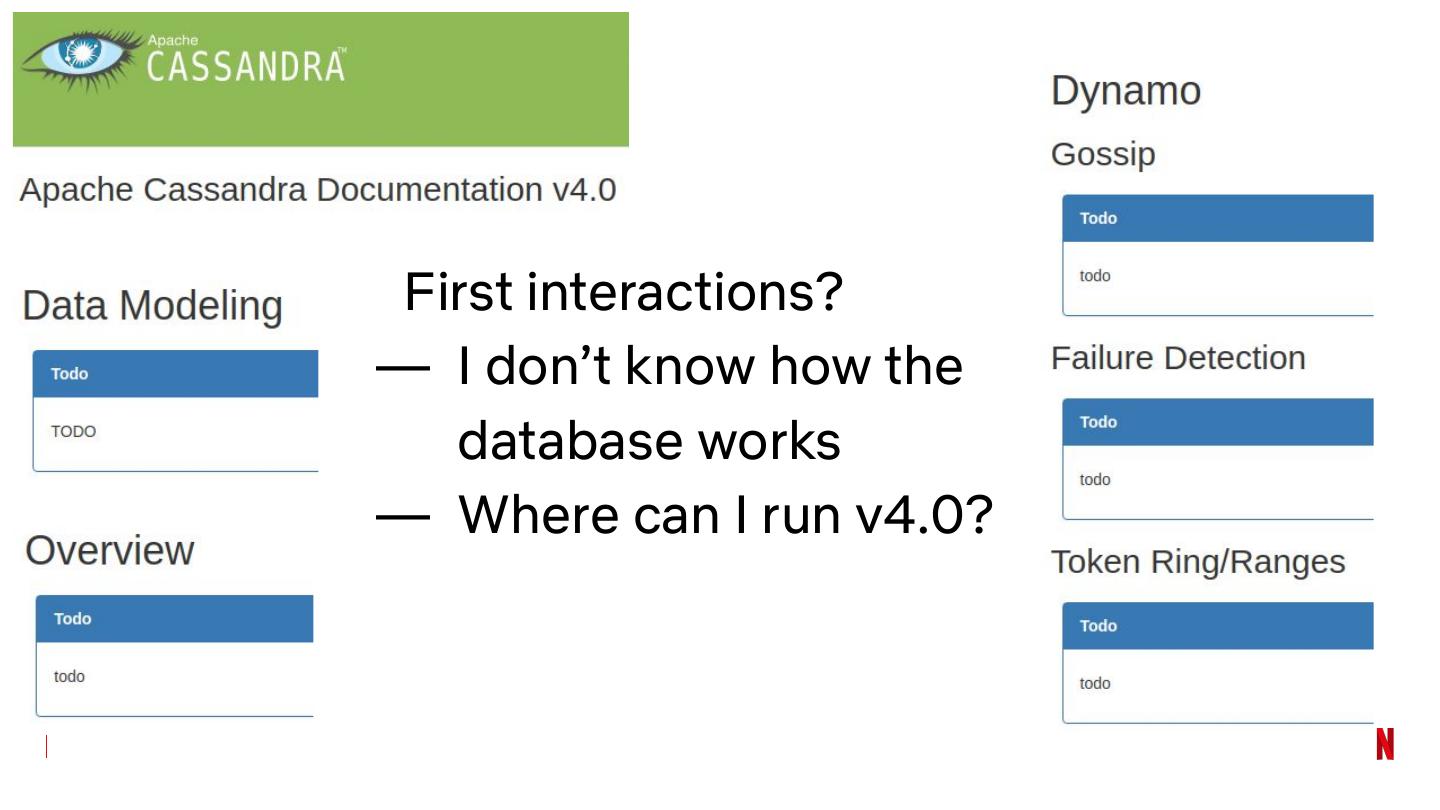 Apache
CASSANDRA™

Apache Cassandra Documentation v4.0

Data Modeling

Todo

TODO

Overview

Todo

todo

First interactions?
— I don't know how the database works
— Where can I run v4.0?

Dynamo

Gossip

Todo

todo

Failure Detection

Todo

todo

Token Ring/Ranges

Todo

todo

N